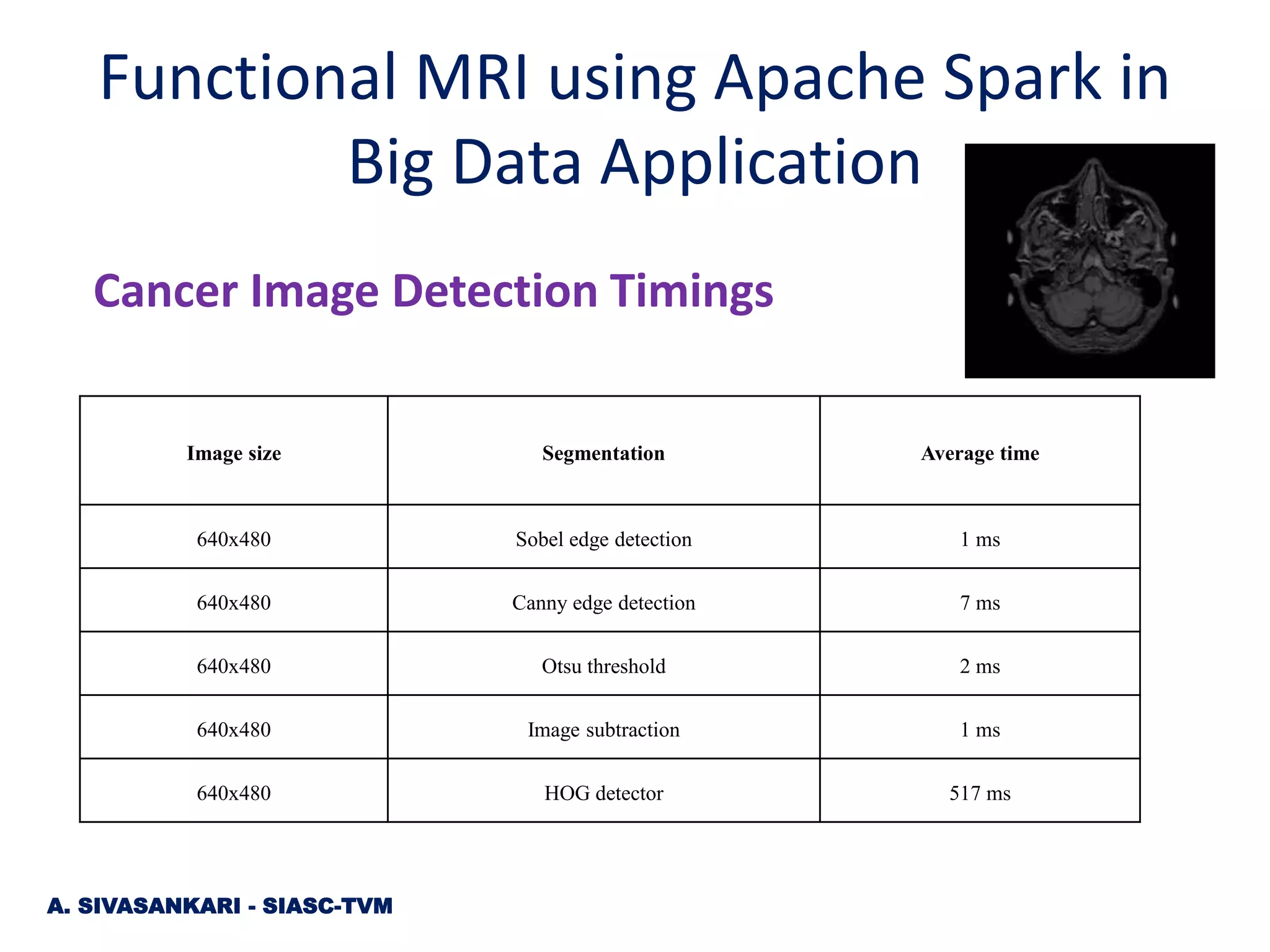 Functional MRI using Apache Spark in Big Data Application

Cancer Image Detection Timings

| Image size | Segmentation | Average time |
|---|---|---|
| 640x480 | Sobel edge detection | 1 ms |
| 640x480 | Canny edge detection | 7 ms |
| 640x480 | Otsu threshold | 2 ms |
| 640x480 | Image subtraction | 1 ms |
| 640x480 | HOG detector | 517 ms |

A. SIVASANKARI - SIASC-TVM